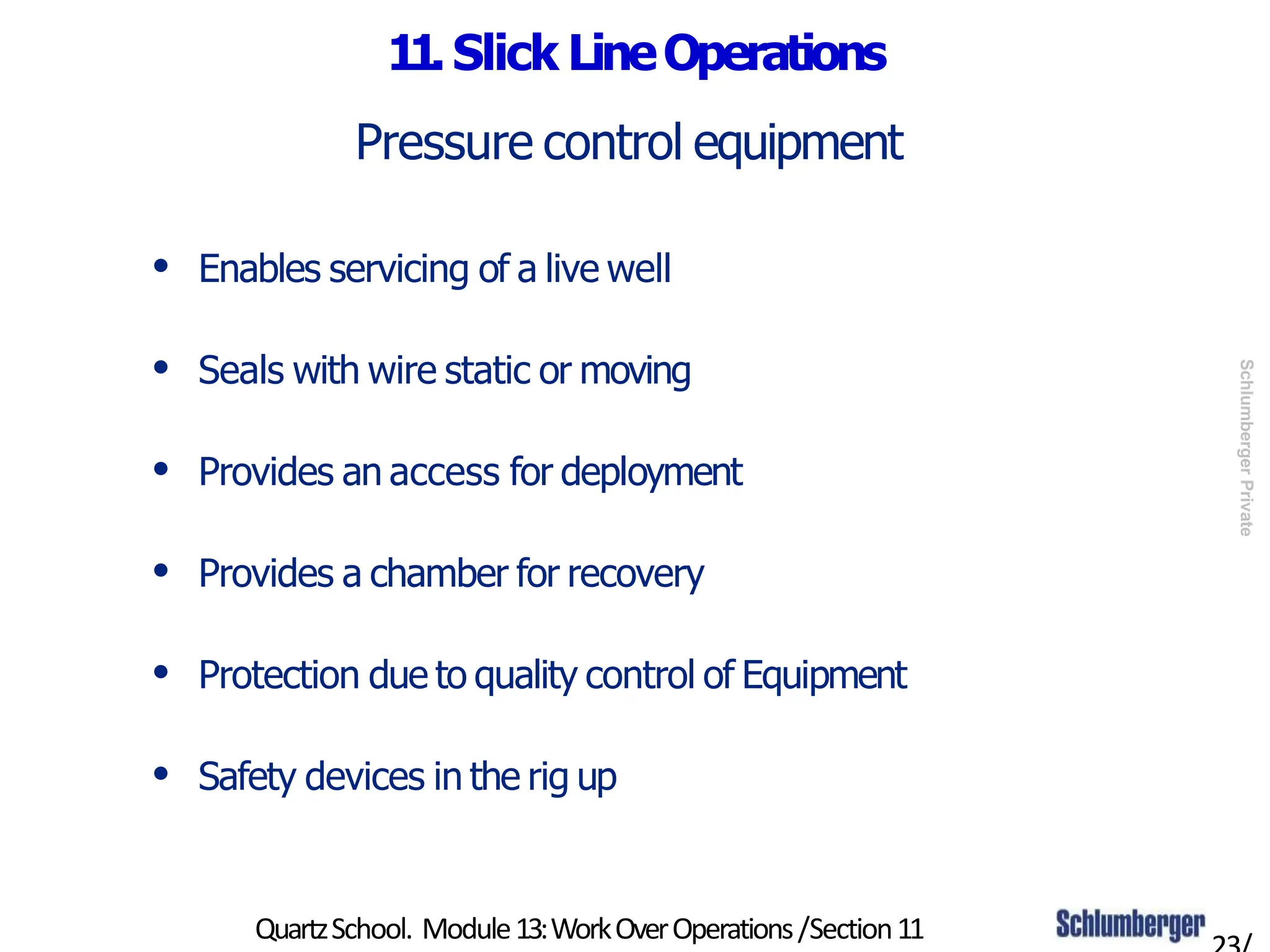 11. Slick Line Operations

Pressure control equipment

• Enables servicing of a live well
• Seals with wire static or moving
• Provides an access for deployment
• Provides a chamber for recovery
• Protection due to quality control of Equipment
• Safety devices in the rig up

Schlumberger Private

Quartz School. Module 13: Work Over Operations /Section 11

Schlumberger

23/